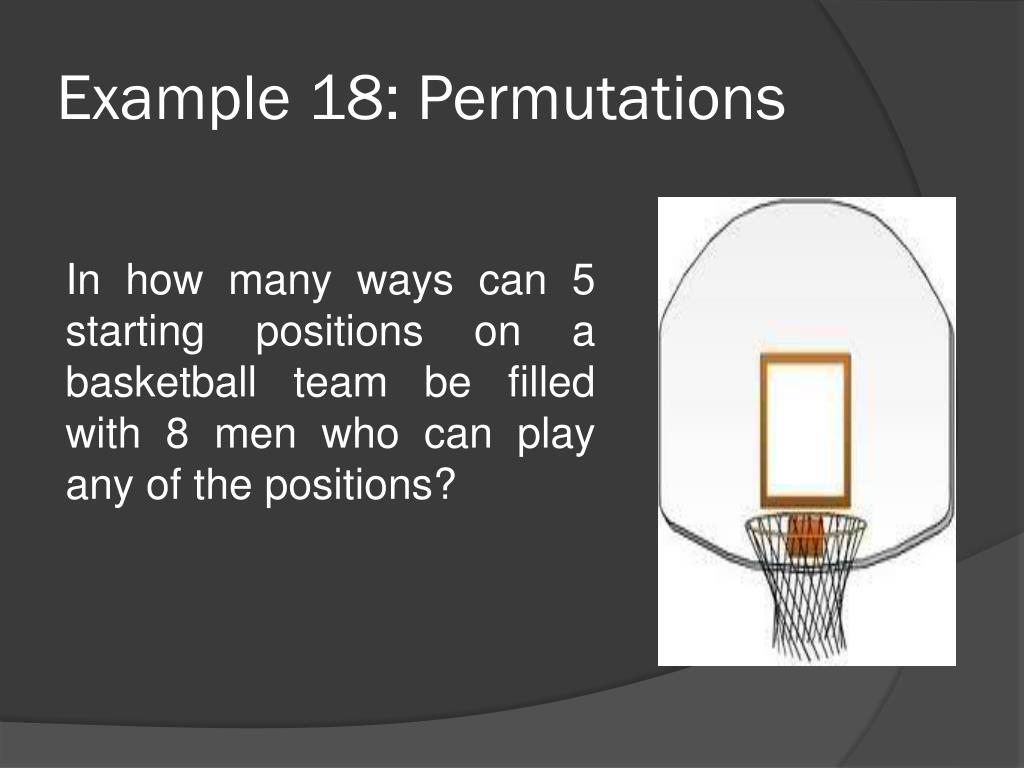 Example 18: Permutations

In how many ways can 5 starting positions on a basketball team be filled with 8 men who can play any of the positions?